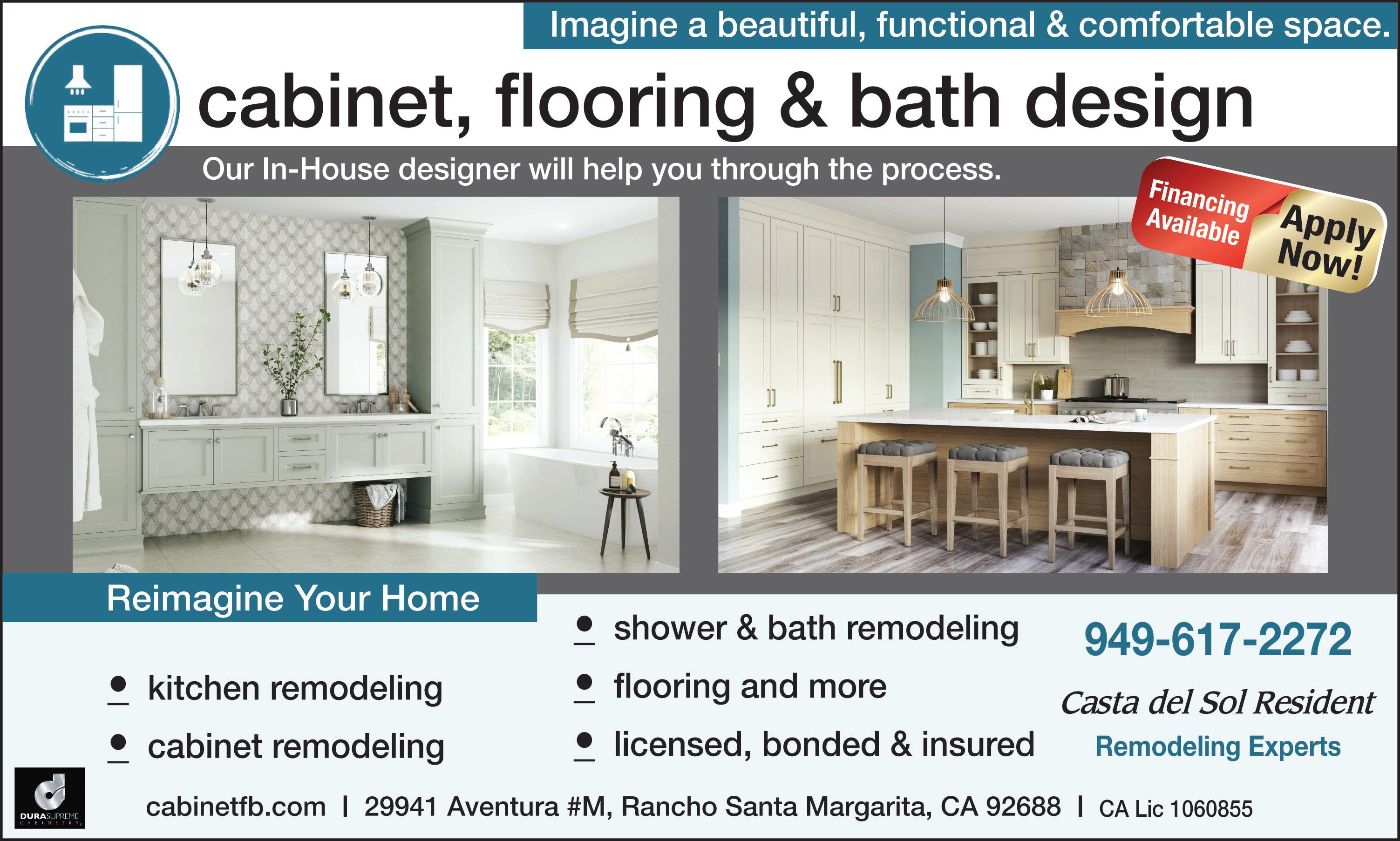 Imagine a beautiful, functional & comfortable space.

cabinet, flooring & bath design

Our In-House designer will help you through the process.

Financing Available

Apply Now!

Reimagine Your Home

• kitchen remodeling
• cabinet remodeling
• shower & bath remodeling
• flooring and more
• licensed, bonded & insured

949-617-2272

Casta del Sol Resident

Remodeling Experts

DURASUPREME CABINETRY

cabinetfb.com | 29941 Aventura #M, Rancho Santa Margarita, CA 92688 | CA Lic 1060855